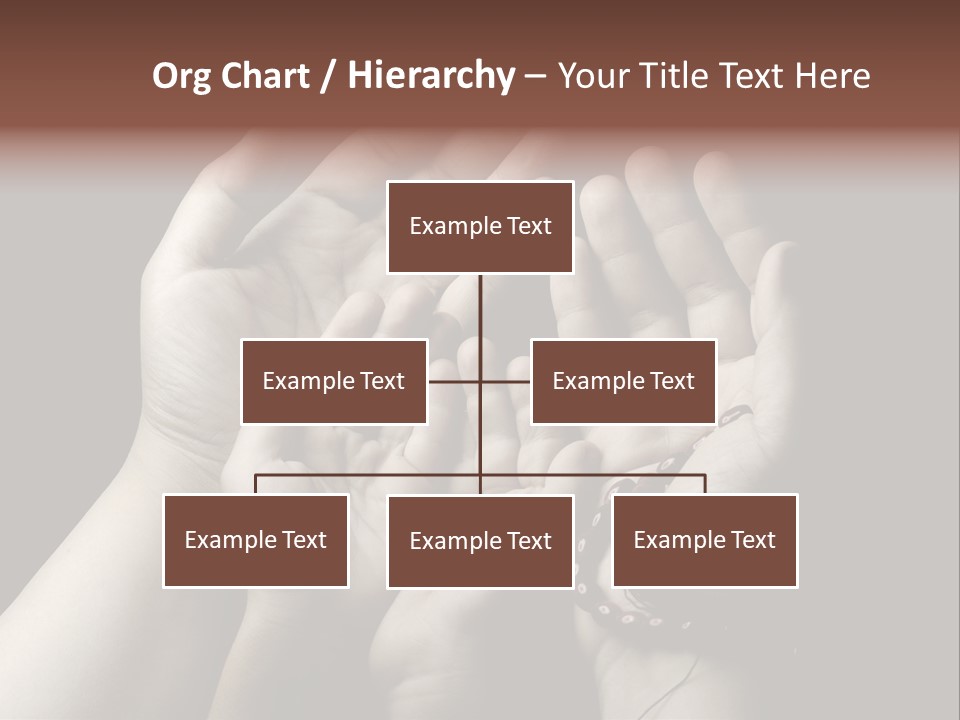 Org Chart / Hierarchy – Your Title Text Here

Example Text

Example Text

Example Text

Example Text

Example Text

Example Text